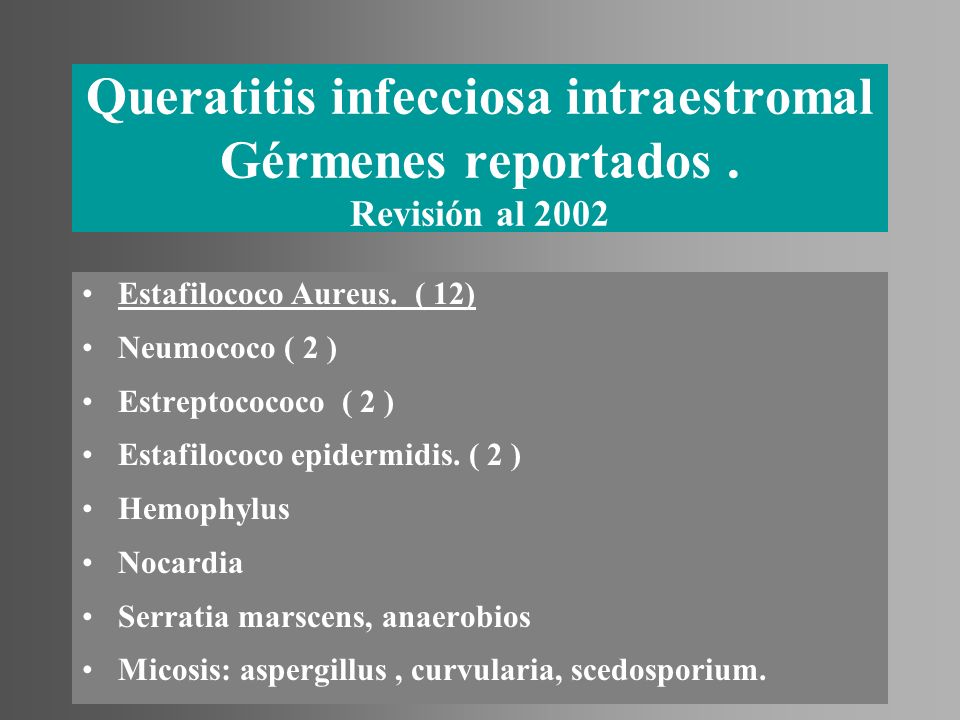 Queratitis infecciosa intraestromal
Gérmenes reportados .
Revisión al 2002

• Estafilococo Aureus. ( 12)
• Neumococo ( 2 )
• Estreptocococo ( 2 )
• Estafilococo epidermidis. ( 2 )
• Hemophylus
• Nocardia
• Serratia marscens, anaerobios
• Micosis: aspergillus , curvularia, scedosporium.